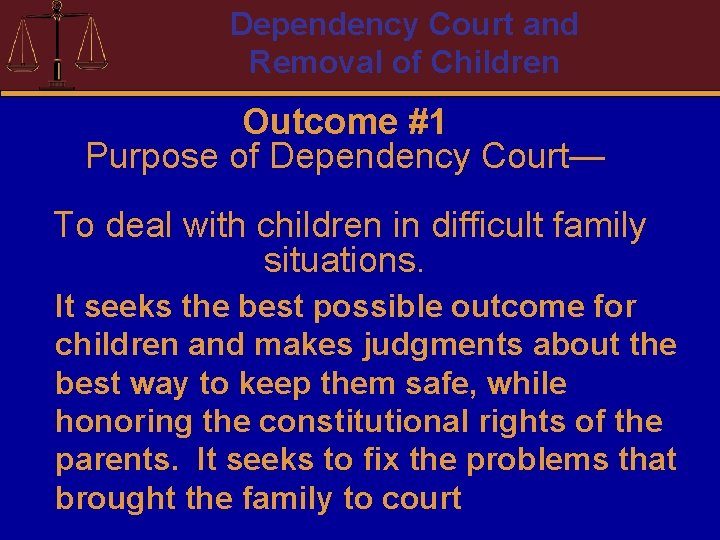 Dependency Court and Removal of Children

Outcome #1
Purpose of Dependency Court—

To deal with children in difficult family situations.

It seeks the best possible outcome for children and makes judgments about the best way to keep them safe, while honoring the constitutional rights of the parents. It seeks to fix the problems that brought the family to court